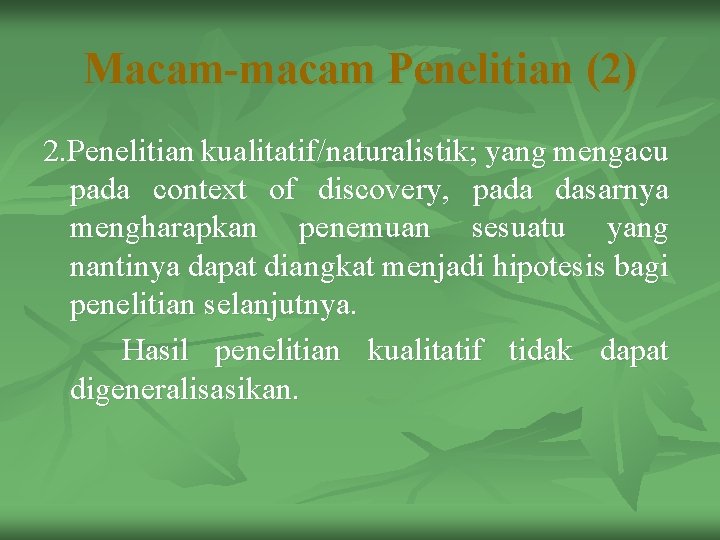 Macam-macam Penelitian (2)

2.Penelitian kualitatif/naturalistik; yang mengacu pada context of discovery, pada dasarnya mengharapkan penemuan sesuatu yang nantinya dapat diangkat menjadi hipotesis bagi penelitian selanjutnya.

Hasil penelitian kualitatif tidak dapat digeneralisasikan.